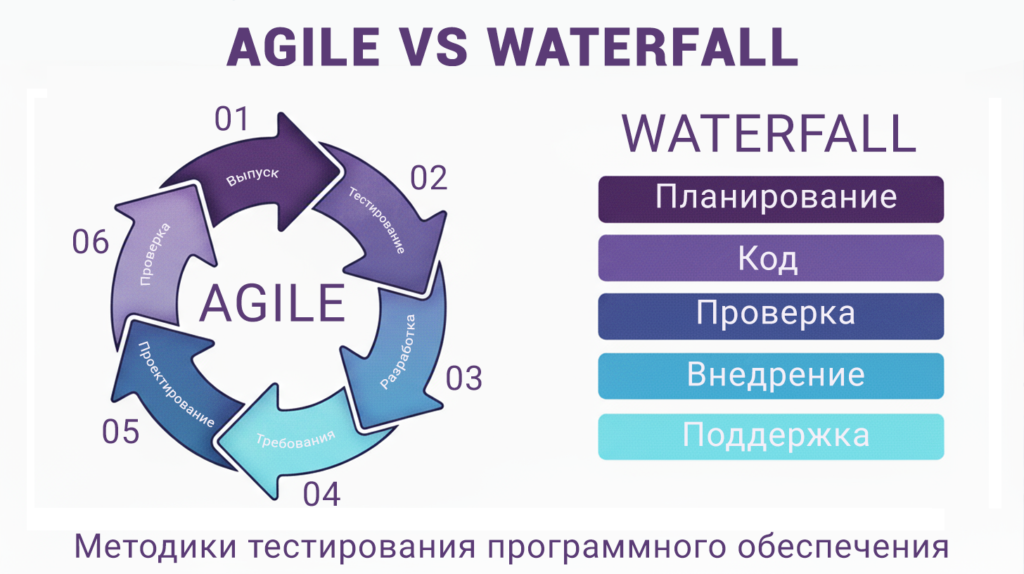 AGILE VS WATERFALL

01
Выпуск
02
Тестирование
03
Разработка
04
Требования
05
Проектирование
06
Проверка
AGILE

WATERFALL
Планирование
Код
Проверка
Внедрение
Поддержка

Методики тестирования программного обеспечения